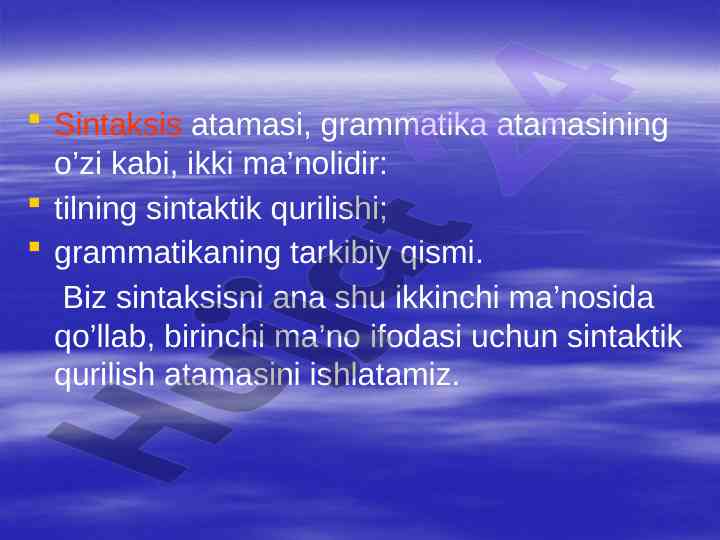 Sintaksis atamasi, grammatika atamasining o’zi kabi, ikki ma’nolidir:
tilning sintaktik qurilishi;
grammatikaning tarkibiy qismi.

Biz sintaksisni ana shu ikkinchi ma’nosida qo’llab, birinchi ma’no ifodasi uchun sintaktik qurilish atamasini ishlatamiz.

Hujjat 4